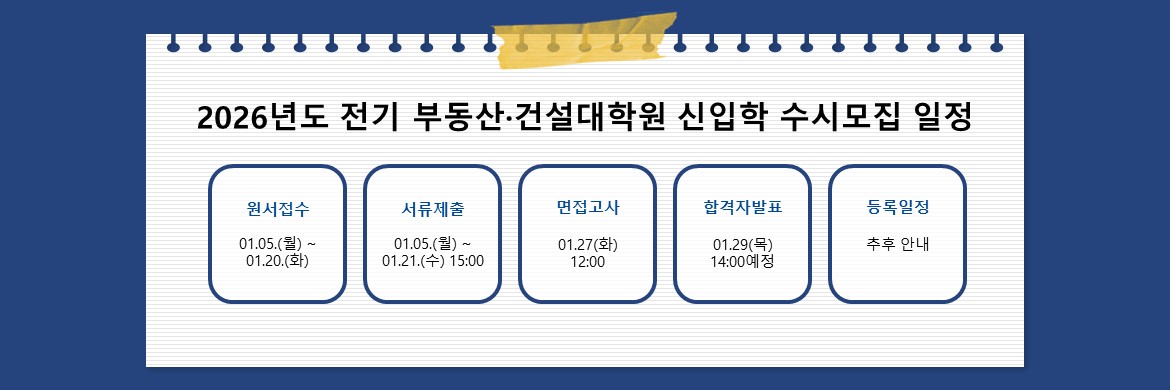 2026년도 전기 부동산·건설대학원 신입학 수시모집 일정

원서접수

01.05.(월) ~ 01.20.(화)

서류제출

01.05.(월) ~ 01.21.(수) 15:00

면접고사

01.27(화) 12:00

합격자발표

01.29(목) 14:00예정

등록일정

추후 안내